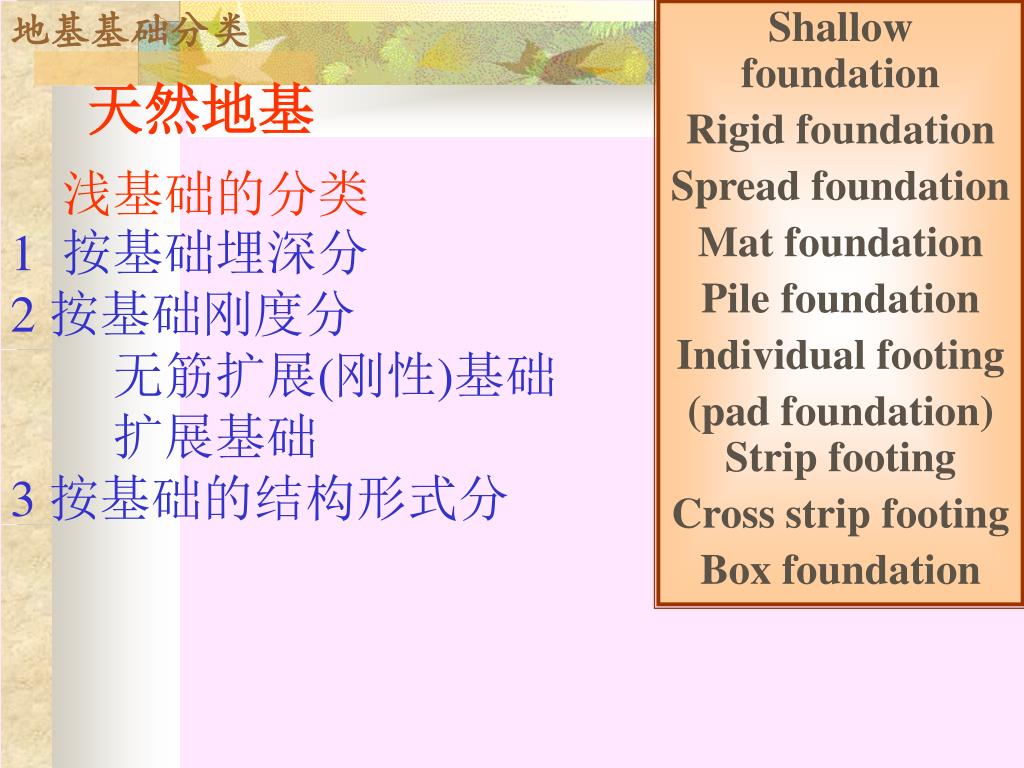 地基基础分类

天然地基

浅基础的分类

1 按基础埋深分

2 按基础刚度分

无筋扩展(刚性)基础

扩展基础

3 按基础的结构形式分

Shallow foundation

Rigid foundation

Spread foundation

Mat foundation

Pile foundation

Individual footing (pad foundation)

Strip footing

Cross strip footing

Box foundation